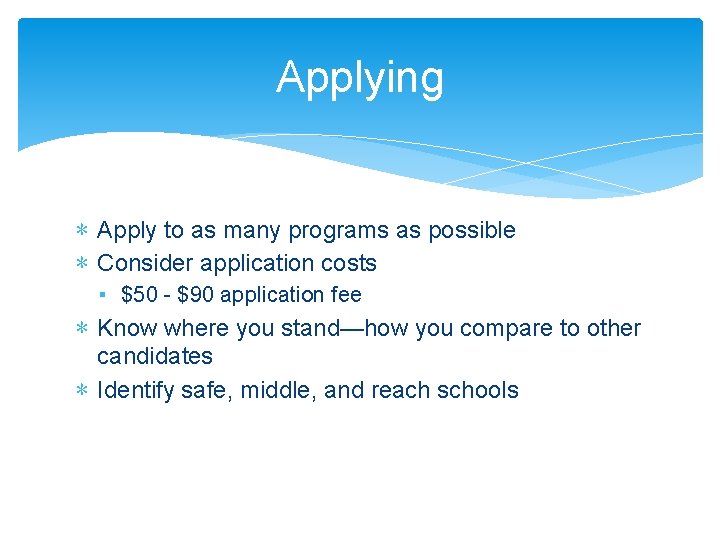 Applying

∗ Apply to as many programs as possible
∗ Consider application costs
▪ \$50 - \$90 application fee
∗ Know where you stand—how you compare to other candidates
∗ Identify safe, middle, and reach schools